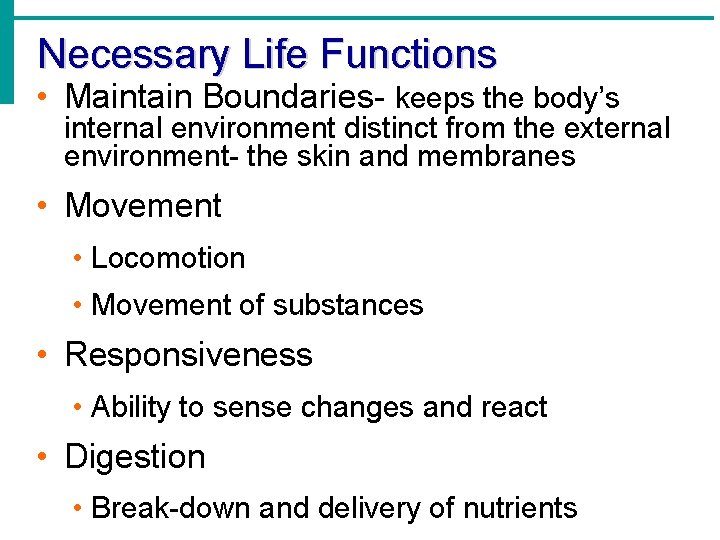 Necessary Life Functions

• Maintain Boundaries- keeps the body's internal environment distinct from the external environment- the skin and membranes

• Movement

• Locomotion

• Movement of substances

• Responsiveness

• Ability to sense changes and react

• Digestion

• Break-down and delivery of nutrients